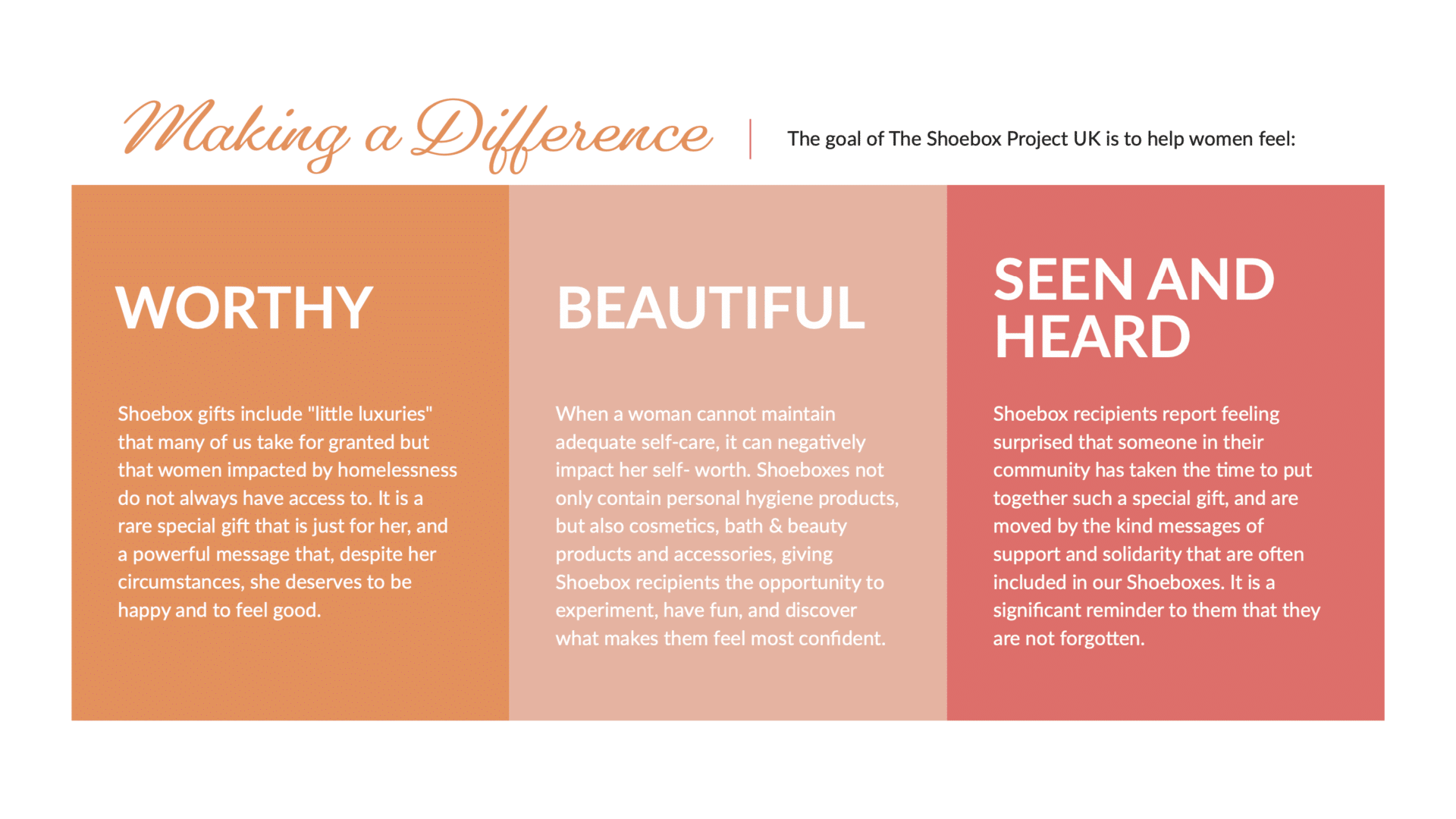 Making a Difference

The goal of The Shoebox Project UK is to help women feel:

WORTHY

Shoebox gifts include "little luxuries" that many of us take for granted but that women impacted by homelessness do not always have access to. It is a rare special gift that is just for her, and a powerful message that, despite her circumstances, she deserves to be happy and to feel good.

BEAUTIFUL

When a woman cannot maintain adequate self-care, it can negatively impact her self- worth. Shoeboxes not only contain personal hygiene products, but also cosmetics, bath & beauty products and accessories, giving Shoebox recipients the opportunity to experiment, have fun, and discover what makes them feel most confident.

SEEN AND HEARD

Shoebox recipients report feeling surprised that someone in their community has taken the time to put together such a special gift, and are moved by the kind messages of support and solidarity that are often included in our Shoeboxes. It is a significant reminder to them that they are not forgotten.